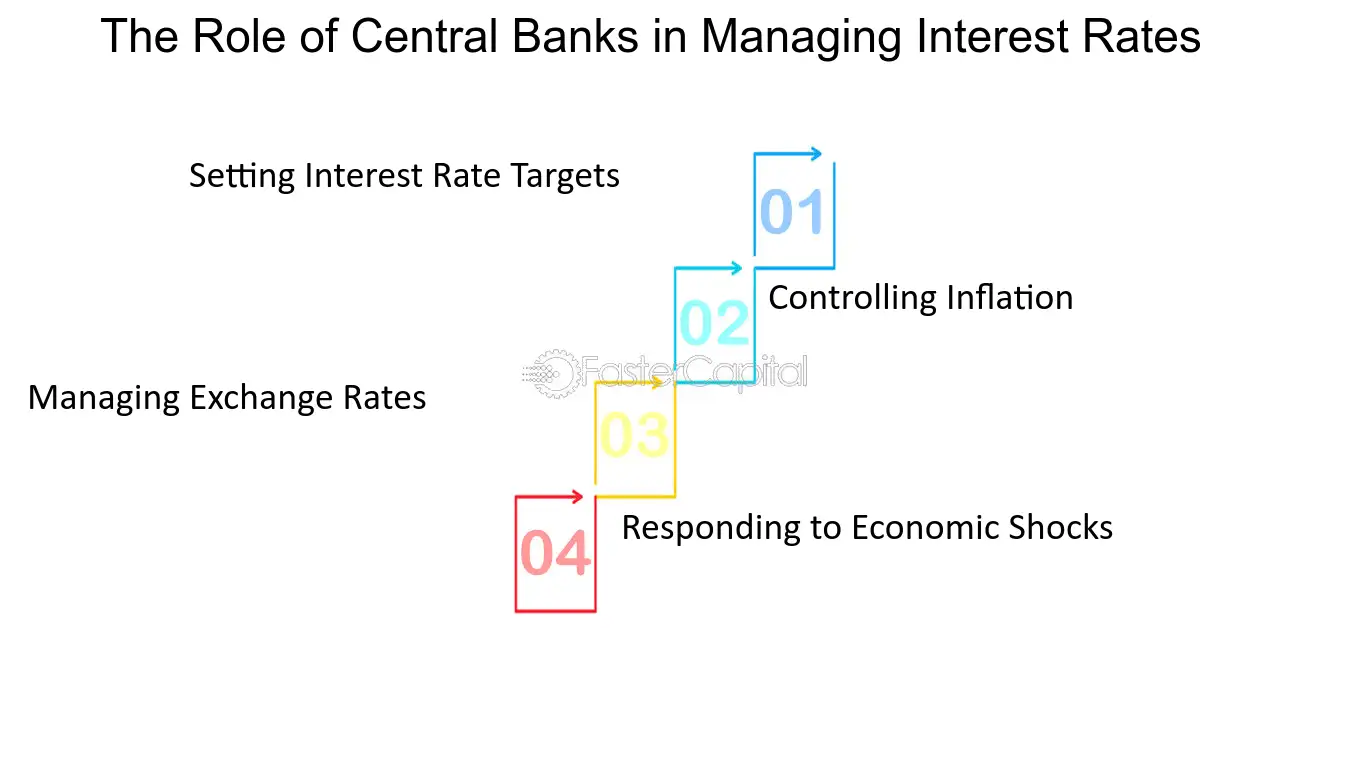 The Role of Central Banks in Managing Interest Rates

Setting Interest Rate Targets

01

02

Controlling Inflation

FasterCapital

Managing Exchange Rates

03

04

Responding to Economic Shocks